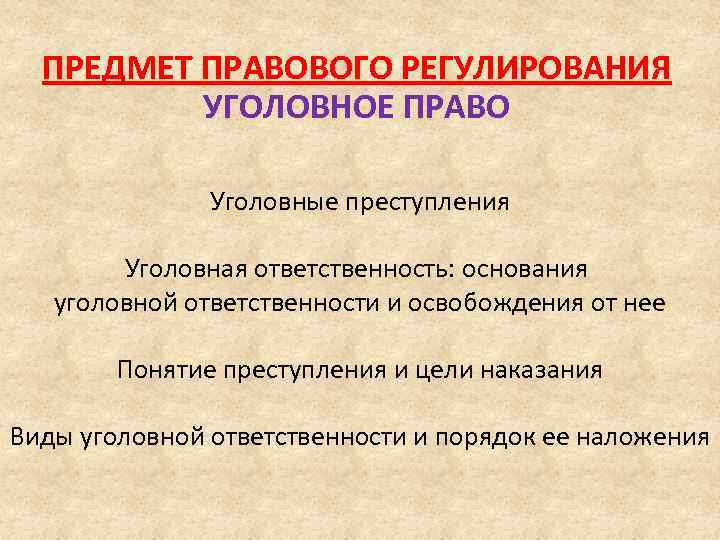 ПРЕДМЕТ ПРАВОВОГО РЕГУЛИРОВАНИЯ
УГОЛОВНОЕ ПРАВО

Уголовные преступления

Уголовная ответственность: основания уголовной ответственности и освобождения от нее

Понятие преступления и цели наказания

Виды уголовной ответственности и порядок ее наложения